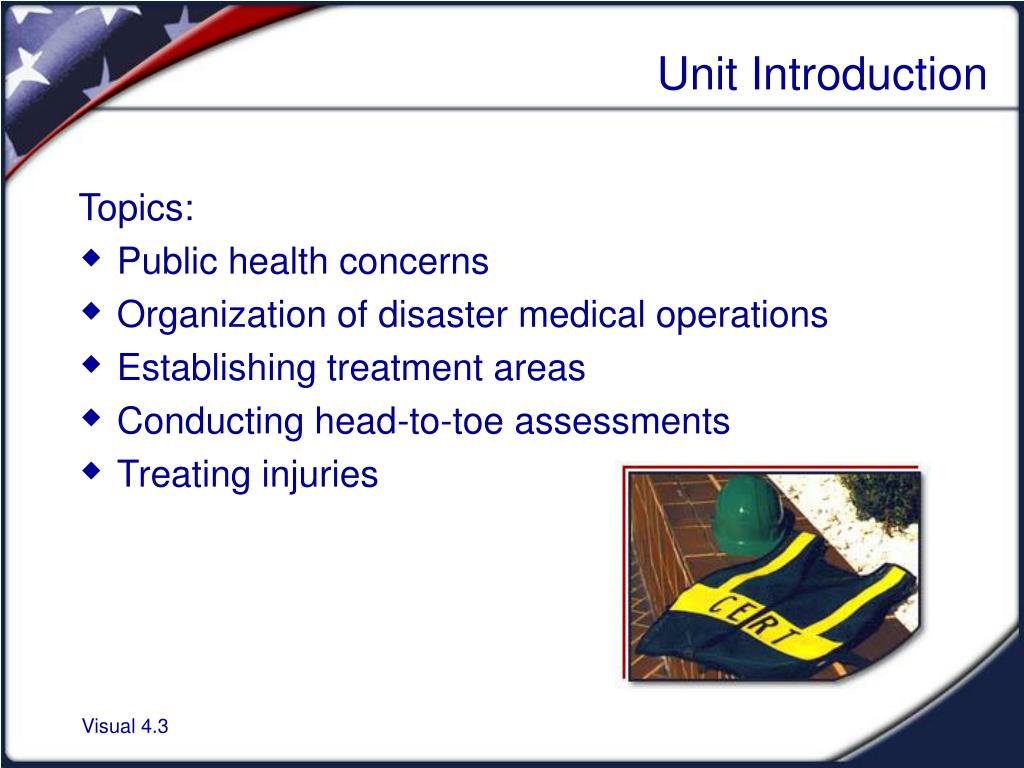 Unit Introduction

Topics:
- Public health concerns
- Organization of disaster medical operations
- Establishing treatment areas
- Conducting head-to-toe assessments
- Treating injuries

CERT

Visual 4.3